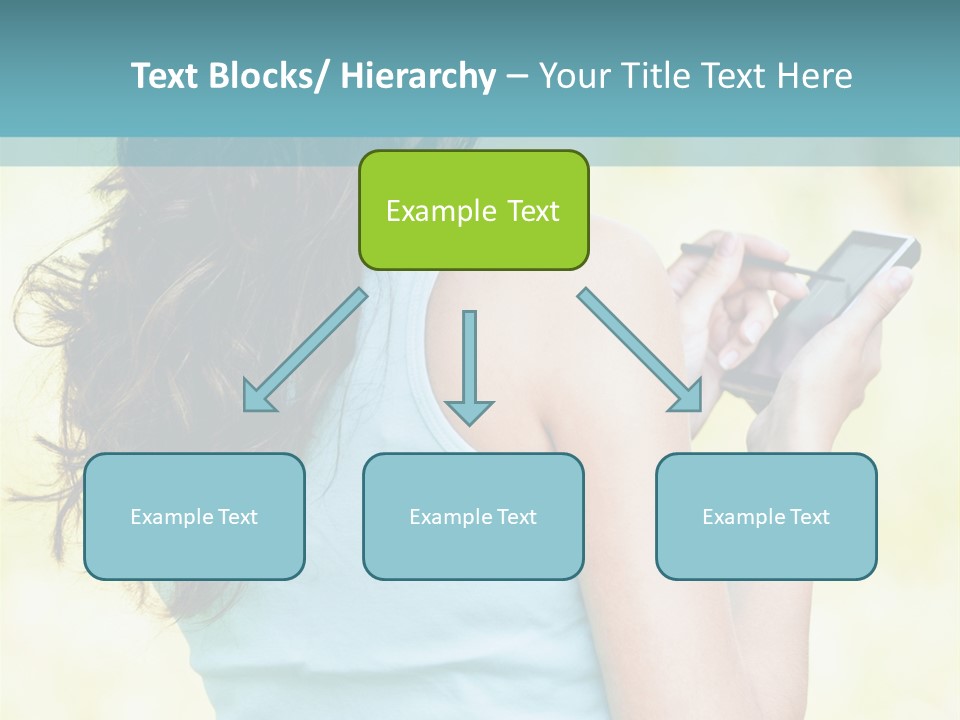 Text Blocks/ Hierarchy – Your Title Text Here

Example Text

Example Text

Example Text

Example Text